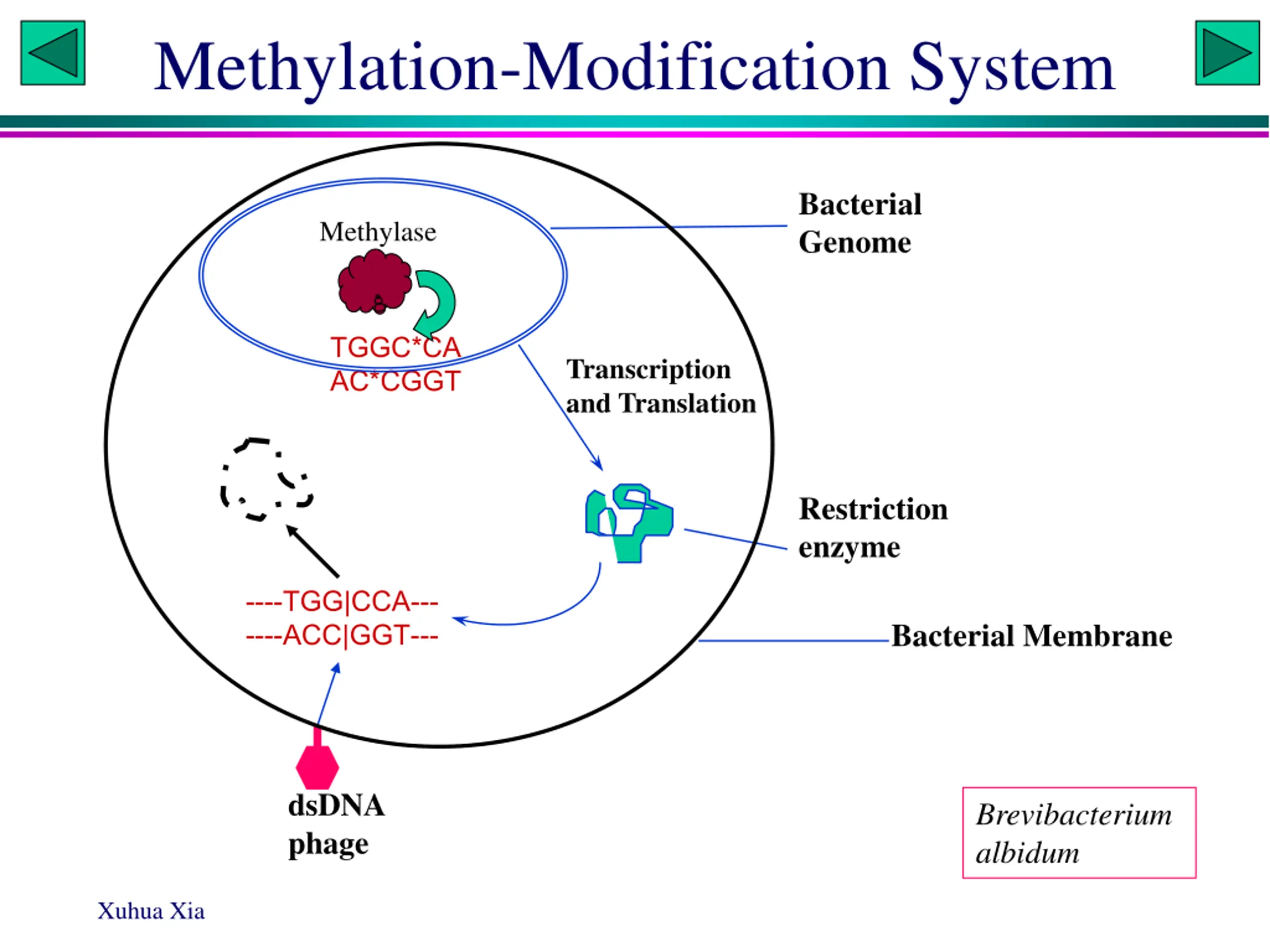 Methylation-Modification System

Methylase

TGGC*CA
AC*CGGT

Bacterial Genome

Transcription and Translation

Restriction enzyme

----TGG|CCA---
----ACC|GGT---

Bacterial Membrane

dsDNA phage

Brevibacterium albidum

Xuhua Xia